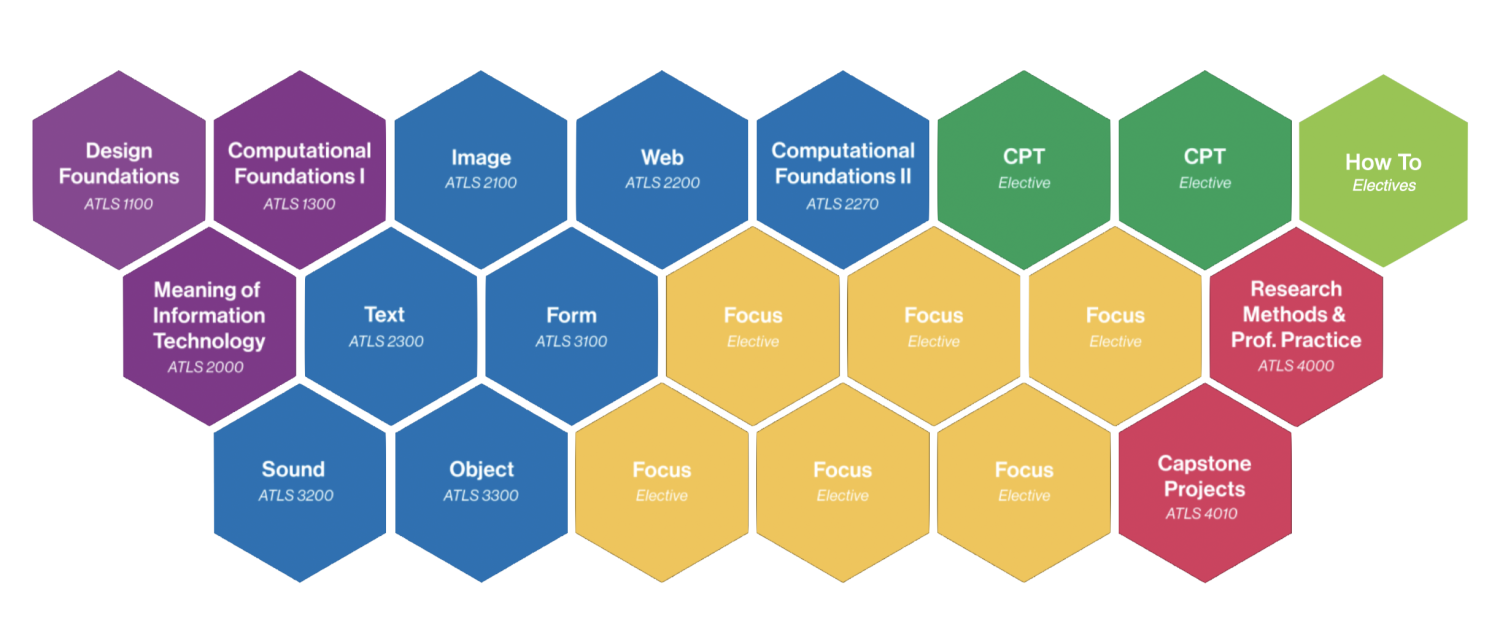 Design Foundations
ATLS 1100

Computational Foundations I
ATLS 1300

Image
ATLS 2100

Web
ATLS 2200

Computational Foundations II
ATLS 2270

CPT
Elective

CPT
Elective

How To
Electives

Meaning of Information Technology
ATLS 2000

Text
ATLS 2300

Form
ATLS 3100

Focus
Elective

Focus
Elective

Focus
Elective

Research Methods & Prof. Practice
ATLS 4000

Sound
ATLS 3200

Object
ATLS 3300

Focus
Elective

Focus
Elective

Focus
Elective

Capstone Projects
ATLS 4010